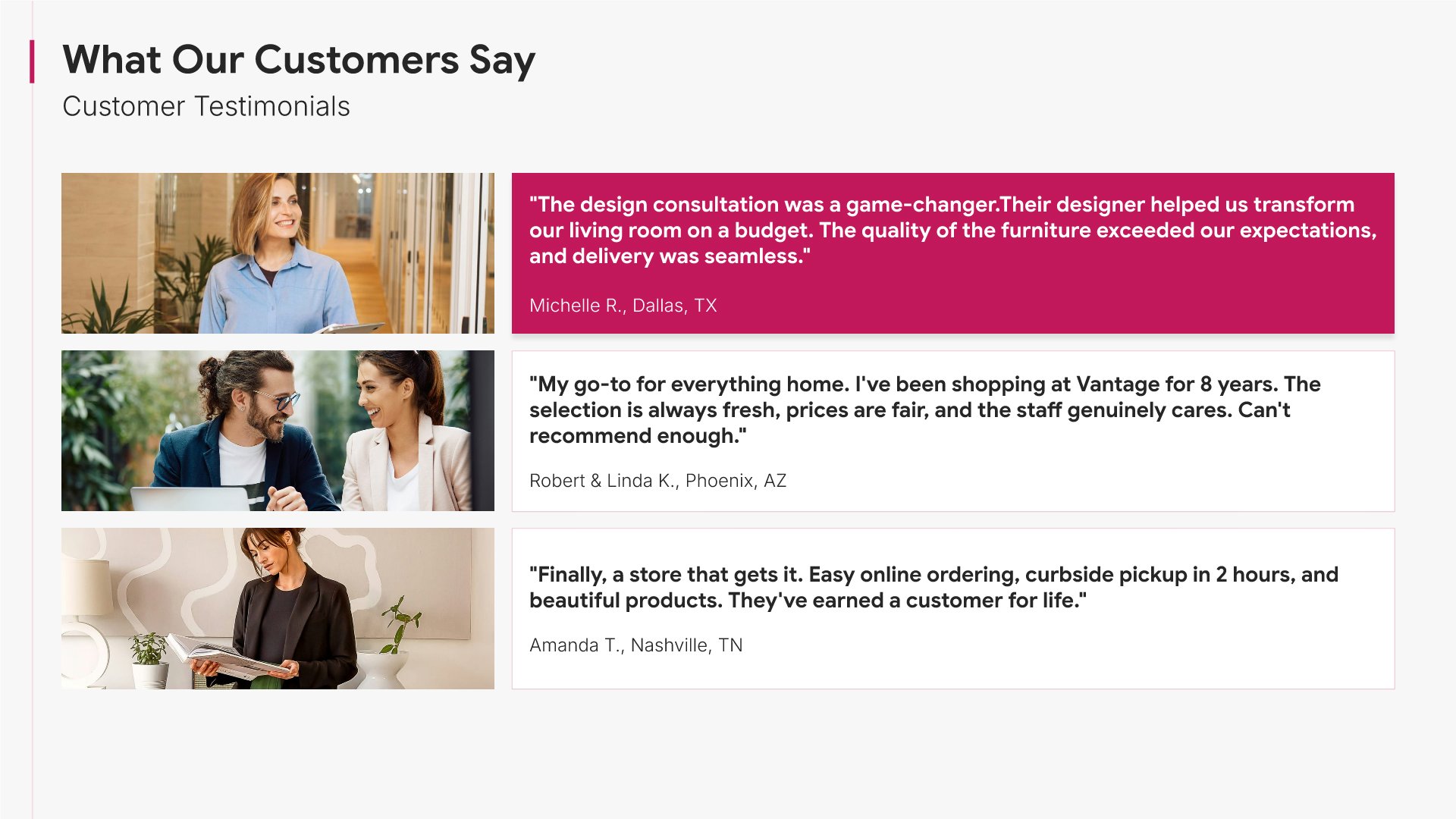 What Our Customers Say

Customer Testimonials

"The design consultation was a game-changer.Their designer helped us transform our living room on a budget. The quality of the furniture exceeded our expectations, and delivery was seamless."

Michelle R., Dallas, TX

"My go-to for everything home. I've been shopping at Vantage for 8 years. The selection is always fresh, prices are fair, and the staff genuinely cares. Can't recommend enough."

Robert & Linda K., Phoenix, AZ

"Finally, a store that gets it. Easy online ordering, curbside pickup in 2 hours, and beautiful products. They've earned a customer for life."

Amanda T., Nashville, TN